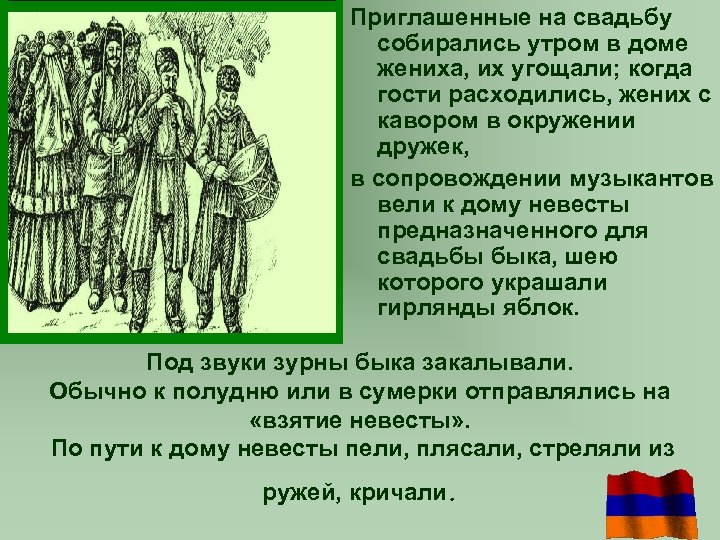 Приглашенные на свадьбу собирались утром в доме жениха, их угощали; когда гости расходились, жених с кавором в окружении дружек,

в сопровождении музыкантов вели к дому невесты предназначенного для свадьбы быка, шею которого украшали гирлянды яблок.

Под звуки зурны быка закалывали.
Обычно к полудню или в сумерки отправлялись на «взятие невесты».
По пути к дому невесты пели, плясали, стреляли из ружей, кричали.